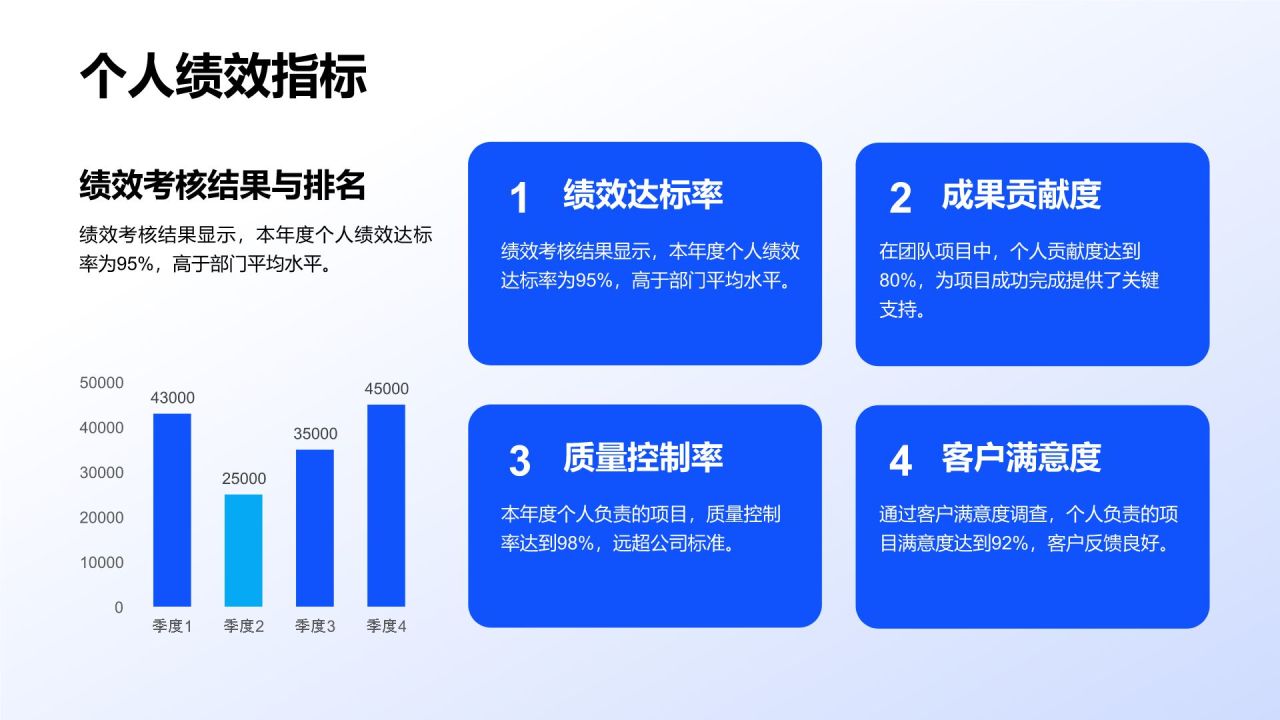 个人绩效指标

绩效考核结果与排名

绩效考核结果显示，本年度个人绩效达标率为95%，高于部门平均水平。

50000
40000
30000
20000
10000
0

43000
25000
35000
45000

季度1
季度2
季度3
季度4

1 绩效达标率

绩效考核结果显示，本年度个人绩效达标率为95%，高于部门平均水平。

2 成果贡献度

在团队项目中，个人贡献度达到80%，为项目成功完成提供了关键支持。

3 质量控制率

本年度个人负责的项目，质量控制率达到98%，远超公司标准。

4 客户满意度

通过客户满意度调查，个人负责的项目满意度达到92%，客户反馈良好。